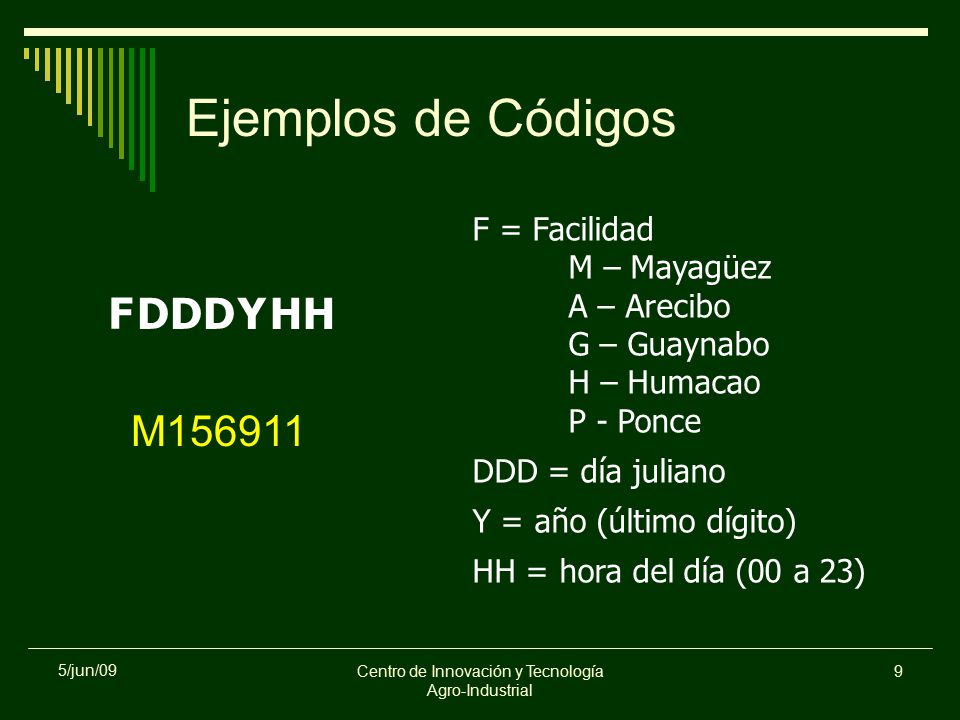 Ejemplos de Códigos

FDDDYHH

M156911

F = Facilidad
M – Mayagüez
A – Arecibo
G – Guaynabo
H – Humacao
P - Ponce

DDD = día juliano

Y = año (último dígito)

HH = hora del día (00 a 23)

5/jun/09

Centro de Innovación y Tecnología Agro-Industrial

9